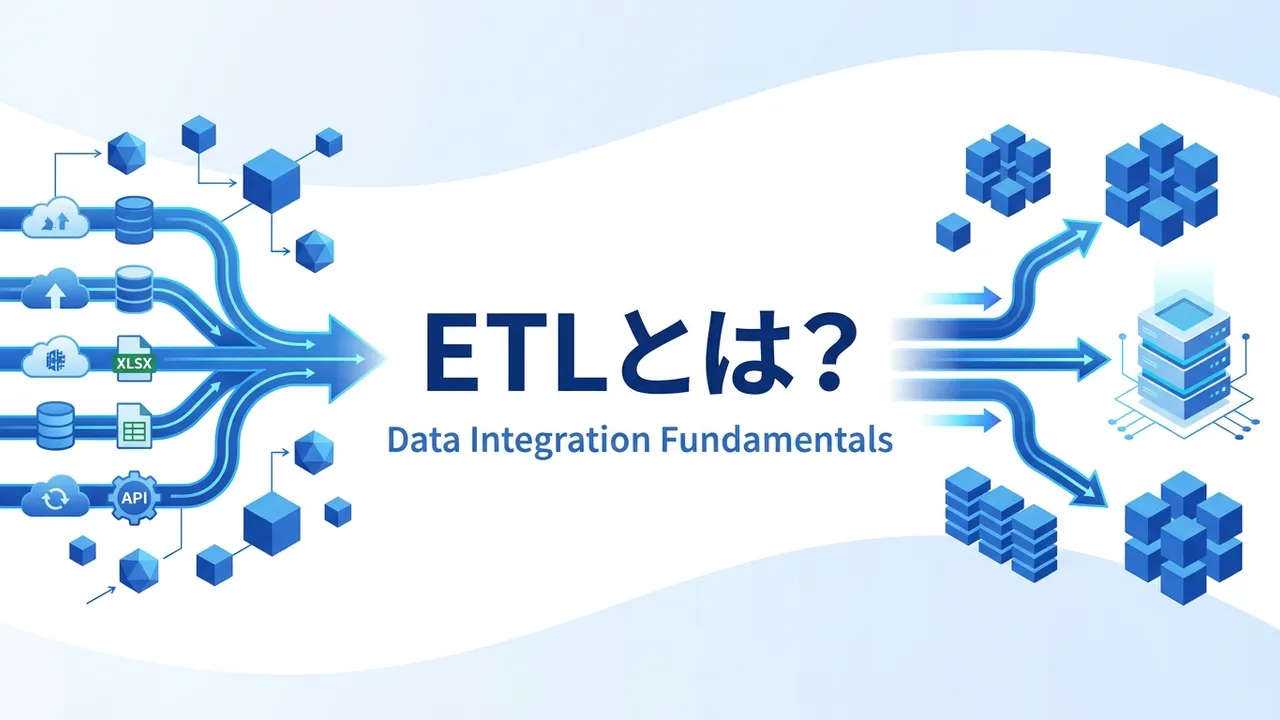 XLSX
API
ETLとは?
Data Integration Fundamentals